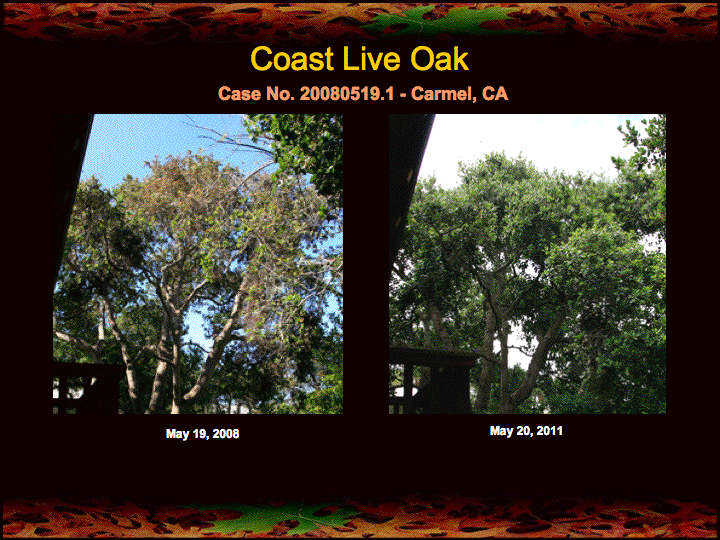 Coast Live Oak

Case No. 20080519.1 - Carmel, CA

May 19, 2008

May 20, 2011